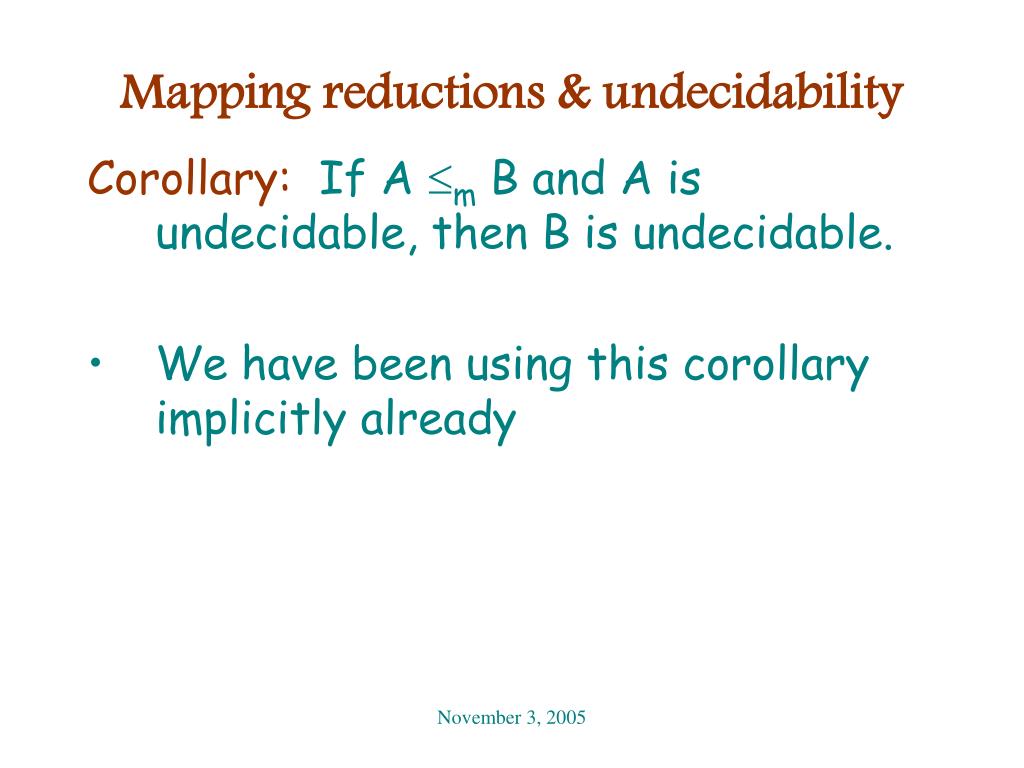 Mapping reductions & undecidability

Corollary: If A $\leq_m$ B and A is undecidable, then B is undecidable.

• We have been using this corollary implicitly already

November 3, 2005